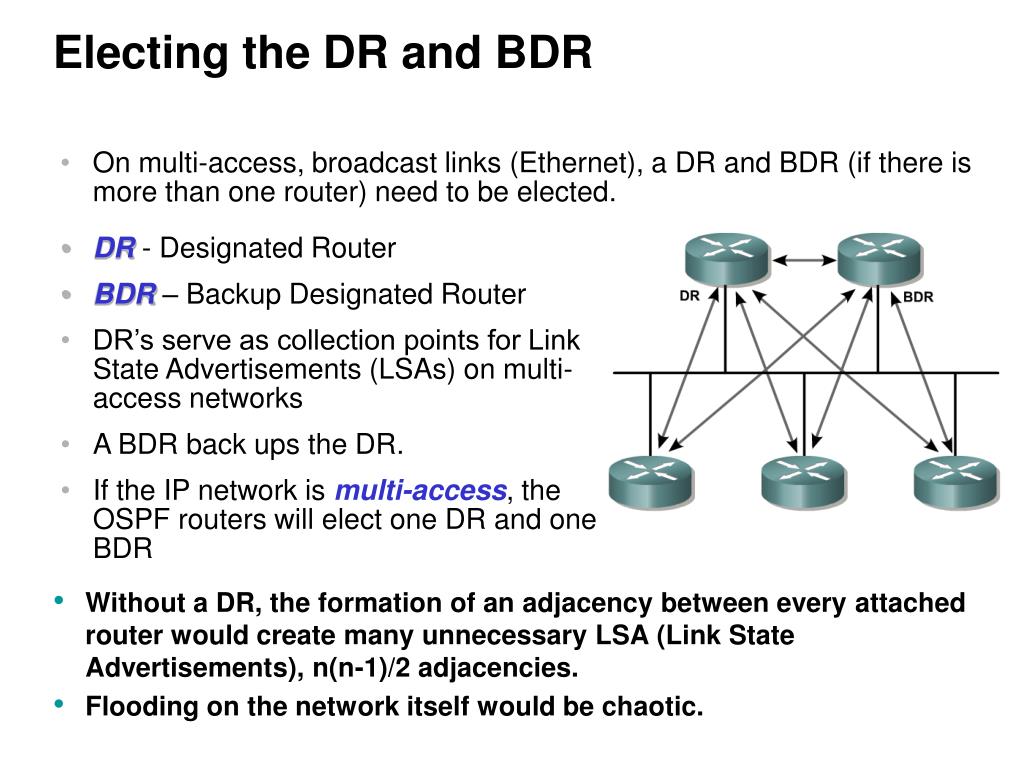 Electing the DR and BDR

• On multi-access, broadcast links (Ethernet), a DR and BDR (if there is more than one router) need to be elected.

• DR - Designated Router

• BDR – Backup Designated Router

• DR's serve as collection points for Link State Advertisements (LSAs) on multi-access networks

• A BDR back ups the DR.

• If the IP network is multi-access, the OSPF routers will elect one DR and one BDR

DR

BDR

• Without a DR, the formation of an adjacency between every attached router would create many unnecessary LSA (Link State Advertisements), n(n-1)/2 adjacencies.

• Flooding on the network itself would be chaotic.